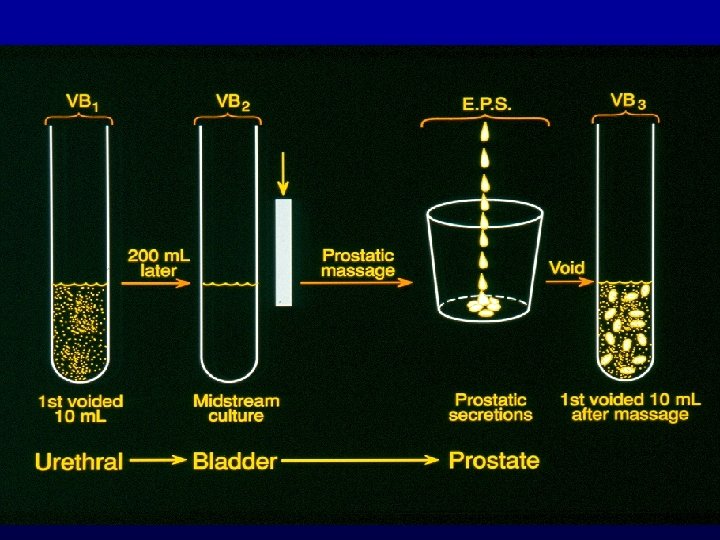 $VB_1$

$VB_2$

E.P.S.

$VB_3$

200 mL later

Prostatic massage

Void

1st voided 10 mL

Midstream culture

Prostatic secretions

1st voided 10 mL after massage

Urethral → Bladder → Prostate